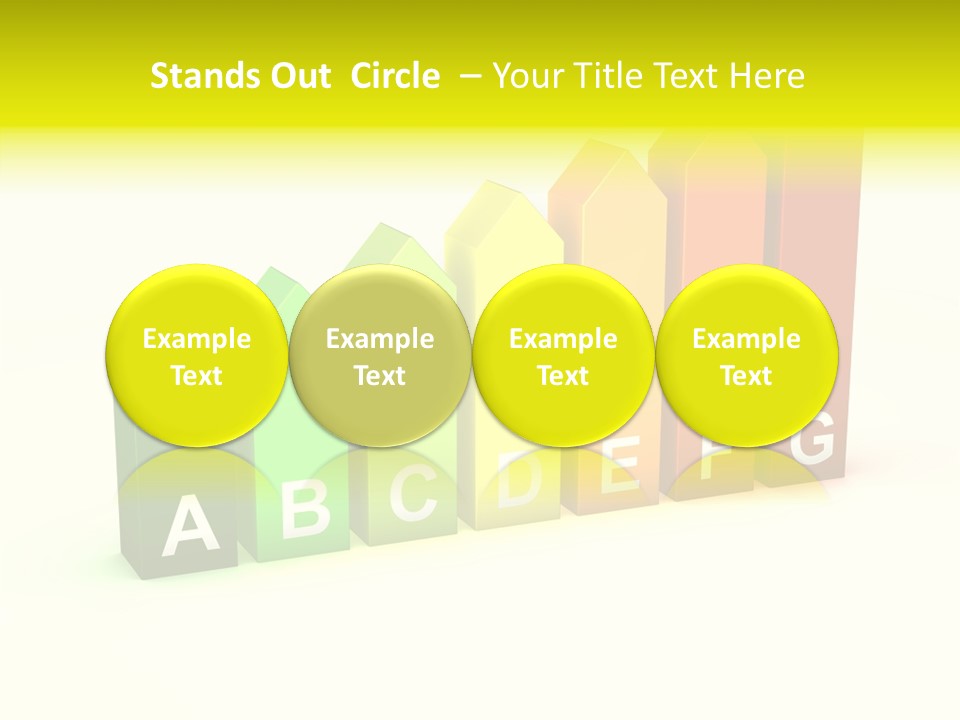 Stands Out Circle – Your Title Text Here

Example Text

Example Text

Example Text

Example Text

A B C D E F G